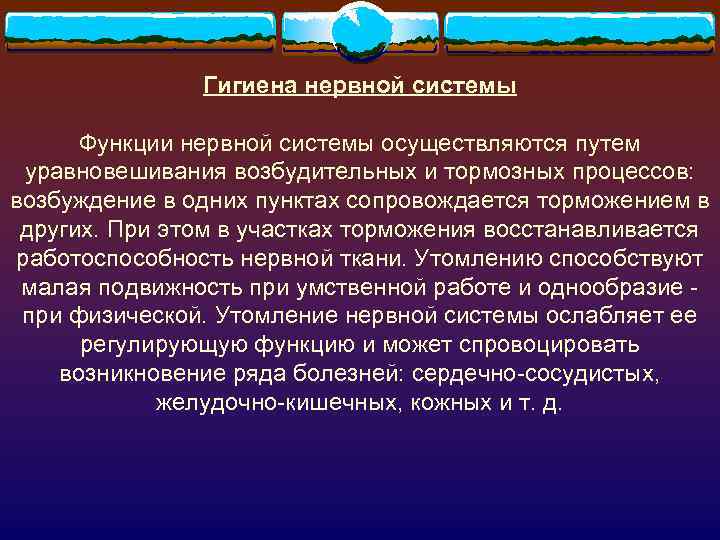 Гигиена нервной системы

Функции нервной системы осуществляются путем уравновешивания возбудительных и тормозных процессов: возбуждение в одних пунктах сопровождается торможением в других. При этом в участках торможения восстанавливается работоспособность нервной ткани. Утомлению способствуют малая подвижность при умственной работе и однообразие - при физической. Утомление нервной системы ослабляет ее регулирующую функцию и может спровоцировать возникновение ряда болезней: сердечно-сосудистых, желудочно-кишечных, кожных и т. д.